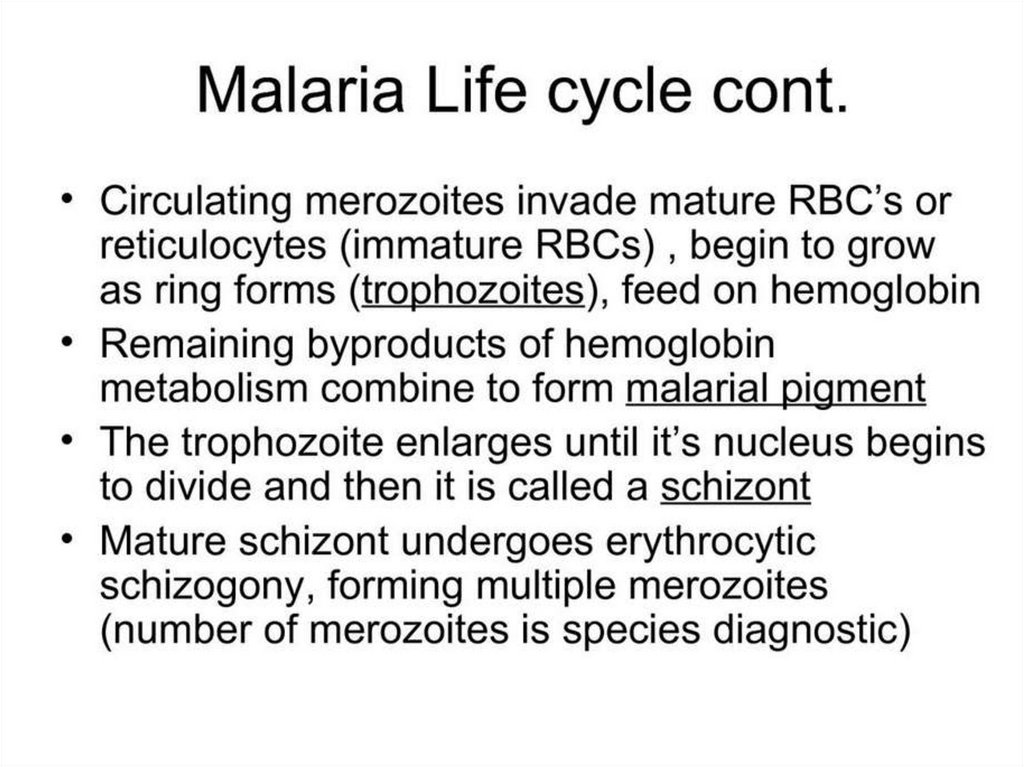 Malaria Life cycle cont.

• Circulating merozoites invade mature RBC's or reticulocytes (immature RBCs) , begin to grow as ring forms (trophozoites), feed on hemoglobin

• Remaining byproducts of hemoglobin metabolism combine to form malarial pigment

• The trophozoite enlarges until it's nucleus begins to divide and then it is called a schizont

• Mature schizont undergoes erythrocytic schizogony, forming multiple merozoites (number of merozoites is species diagnostic)